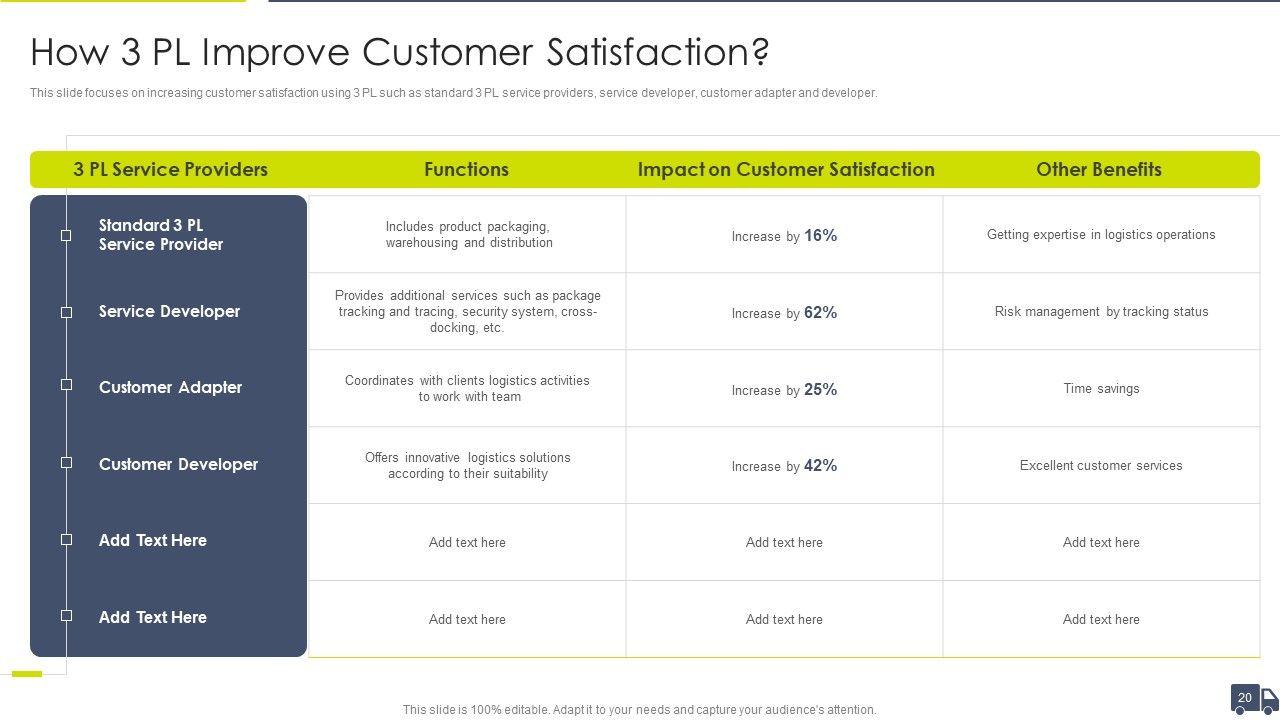 How 3 PL Improve Customer Satisfaction?

This slide focuses on increasing customer satisfaction using 3 PL such as standard 3 PL service providers, service developer, customer adapter and developer.

| 3 PL Service Providers | Functions | Impact on Customer Satisfaction | Other Benefits |
|---|---|---|---|
| Standard 3 PL Service Provider | Includes product packaging, warehousing and distribution | Increase by 16% | Getting expertise in logistics operations |
| Service Developer | Provides additional services such as package tracking and tracing, security system, cross-docking, etc. | Increase by 62% | Risk management by tracking status |
| Customer Adapter | Coordinates with clients logistics activities to work with team | Increase by 25% | Time savings |
| Customer Developer | Offers innovative logistics solutions according to their suitability | Increase by 42% | Excellent customer services |
| Add Text Here | Add text here | Add text here | Add text here |
| Add Text Here | Add text here | Add text here | Add text here |

This slide is 100% editable. Adapt it to your needs and capture your audience's attention.

20